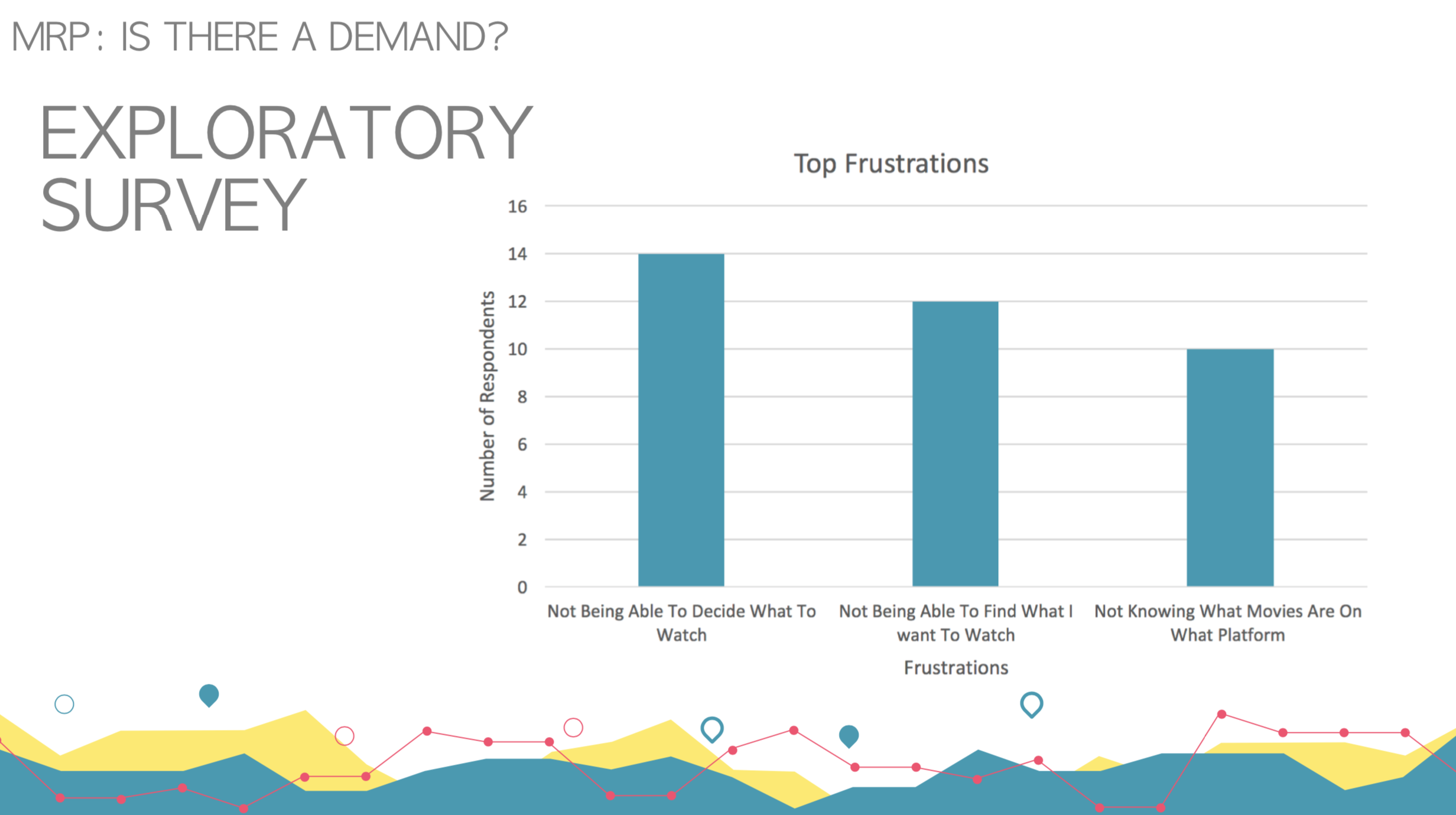 MRP: IS THERE A DEMAND?

EXPLORATORY SURVEY

Top Frustrations

Number of Respondents

16
14
12
10
8
6
4
2
0

Not Being Able To Decide What To Watch

Not Being Able To Find What I want To Watch

Not Knowing What Movies Are On What Platform

Frustrations